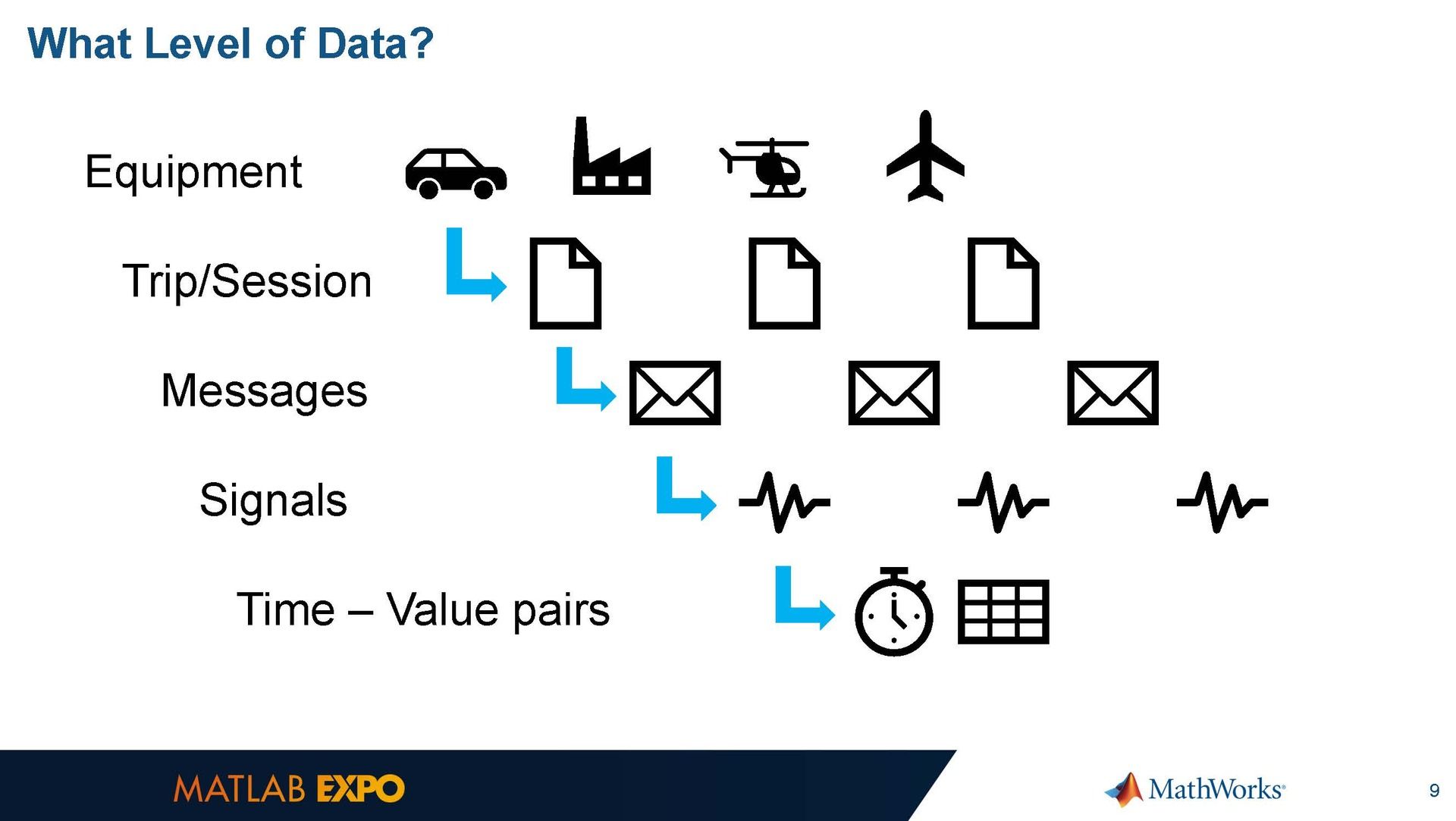 What Level of Data?

Equipment

Trip/Session

Messages

Signals

Time – Value pairs

MATLAB EXPO

MathWorks®

9